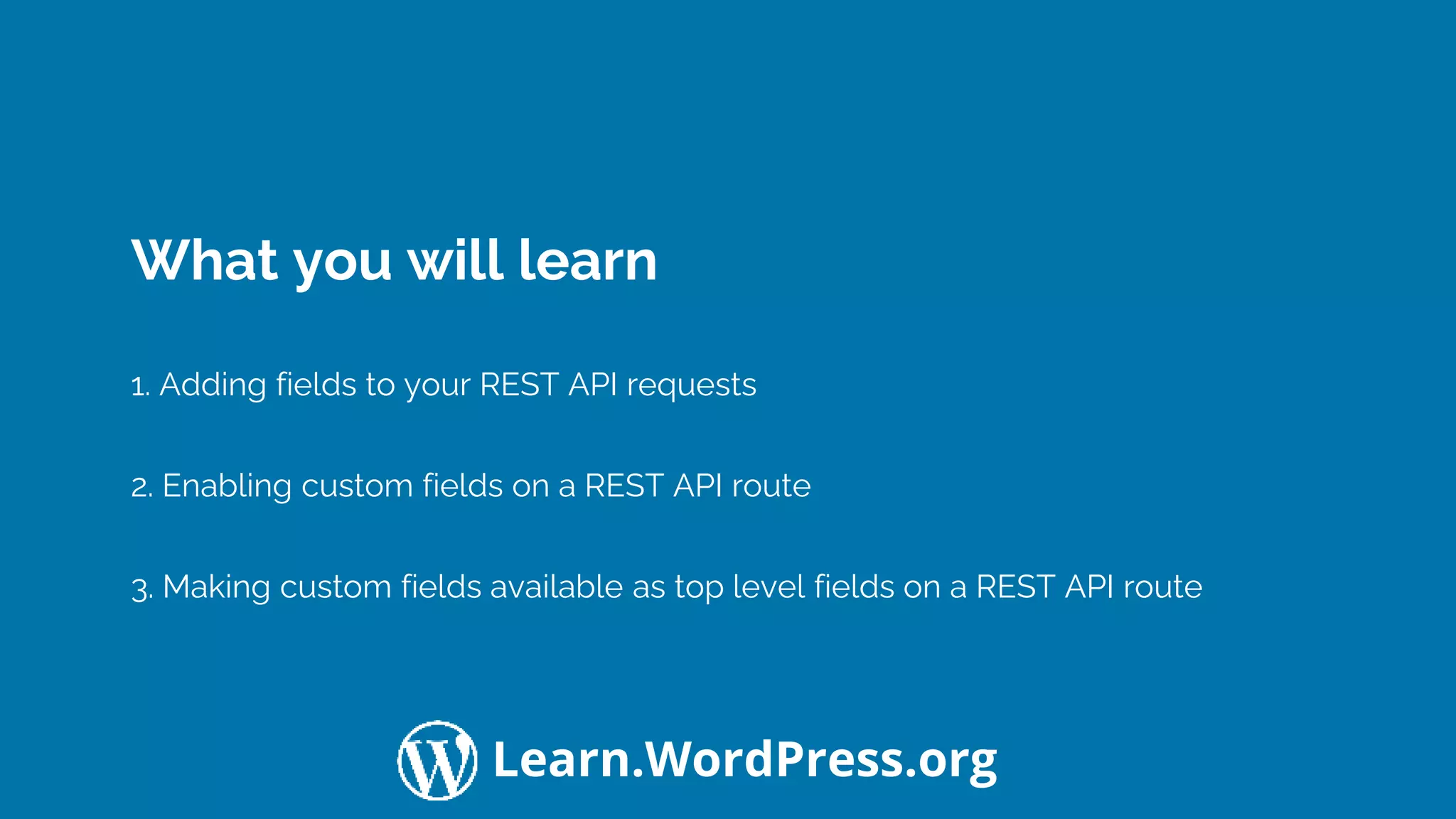 What you will learn

1. Adding fields to your REST API requests

2. Enabling custom fields on a REST API route

3. Making custom fields available as top level fields on a REST API route

Learn.WordPress.org